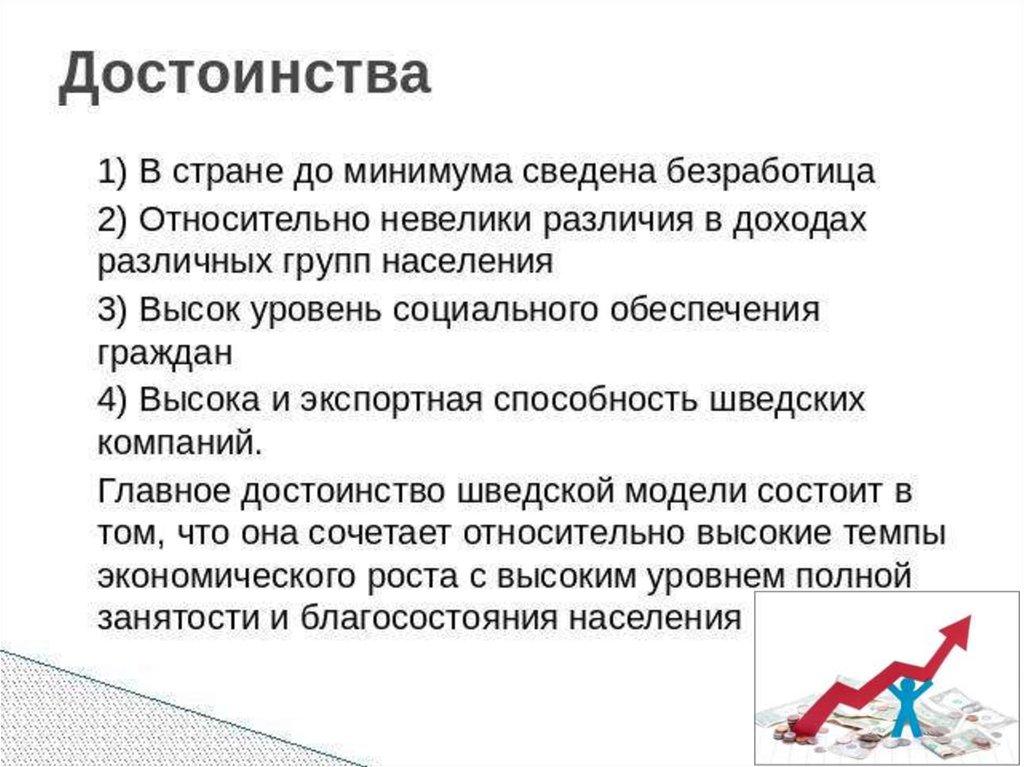 Достоинства

1) В стране до минимума сведена безработица

2) Относительно невелики различия в доходах различных групп населения

3) Высок уровень социального обеспечения граждан

4) Высока и экспортная способность шведских компаний.

Главное достоинство шведской модели состоит в том, что она сочетает относительно высокие темпы экономического роста с высоким уровнем полной занятости и благосостояния населения